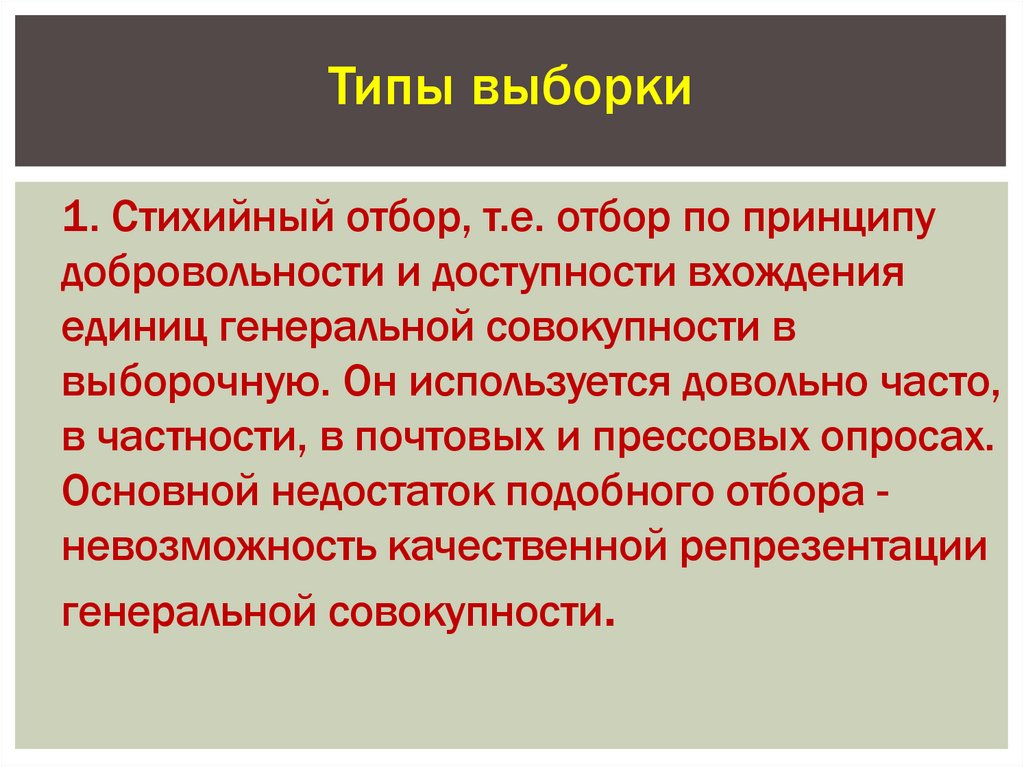 Типы выборки

1. Стихийный отбор, т.е. отбор по принципу добровольности и доступности вхождения единиц генеральной совокупности в выборочную. Он используется довольно часто, в частности, в почтовых и прессовых опросах. Основной недостаток подобного отбора - невозможность качественной репрезентации генеральной совокупности.